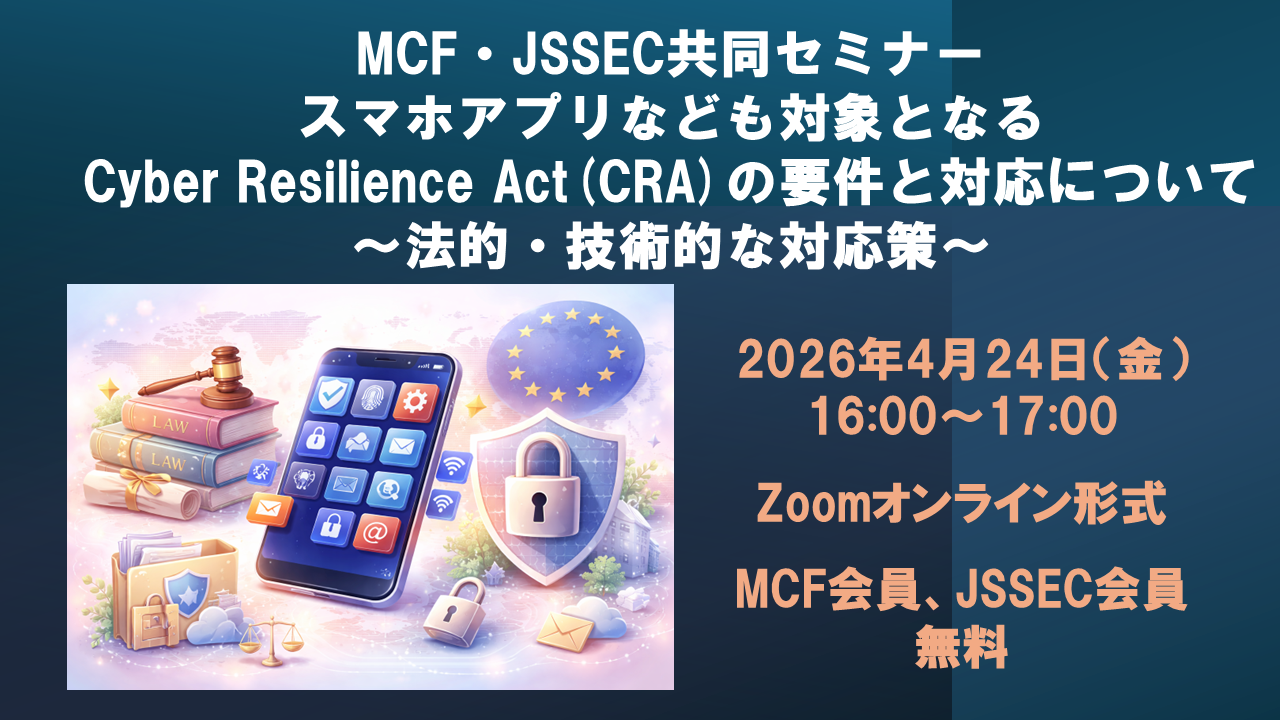 MCF・JSSEC共同セミナー
スマホアプリなども対象となる
Cyber Resilience Act（CRA）の要件と対応について
～法的・技術的な対応策～

LAW
LAW

2026年4月24日（金）
16:00～17:00

Zoomオンライン形式

MCF会員、JSSEC会員
無料